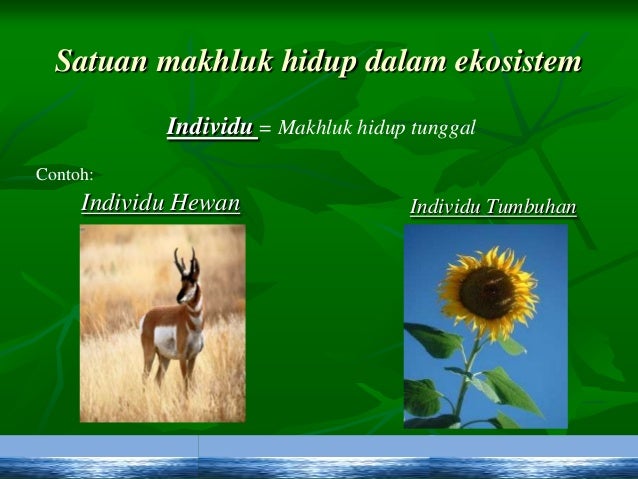 Satuan makhluk hidup dalam ekosistem

Individu = Makhluk hidup tunggal

Contoh:

Individu Hewan

Individu Tumbuhan